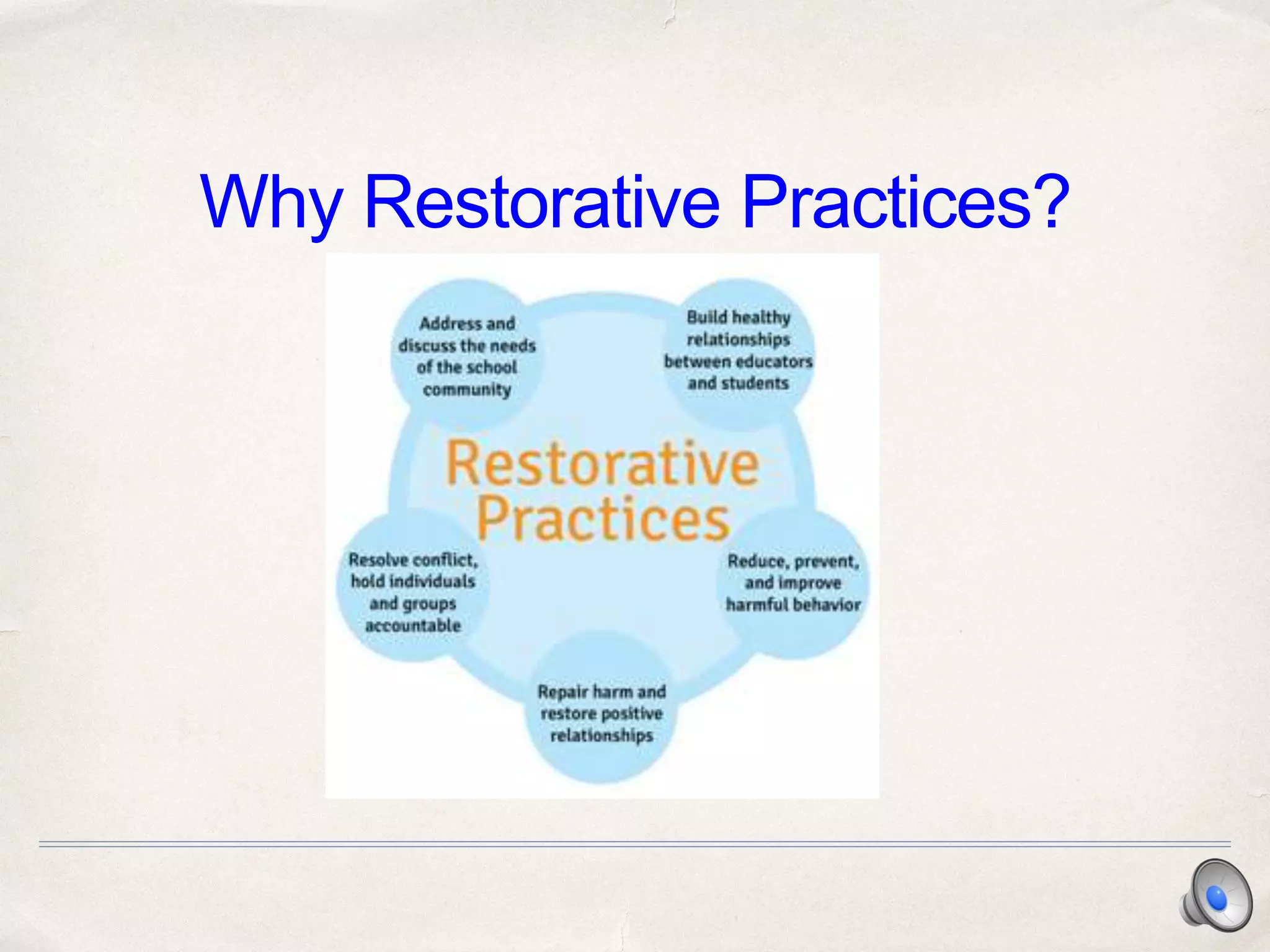 Why Restorative Practices?

Address and discuss the needs of the school community

Build healthy relationships between educators and students

Restorative Practices

Resolve conflict, hold individuals and groups accountable

Reduce, prevent, and improve harmful behavior

Repair harm and restore positive relationships